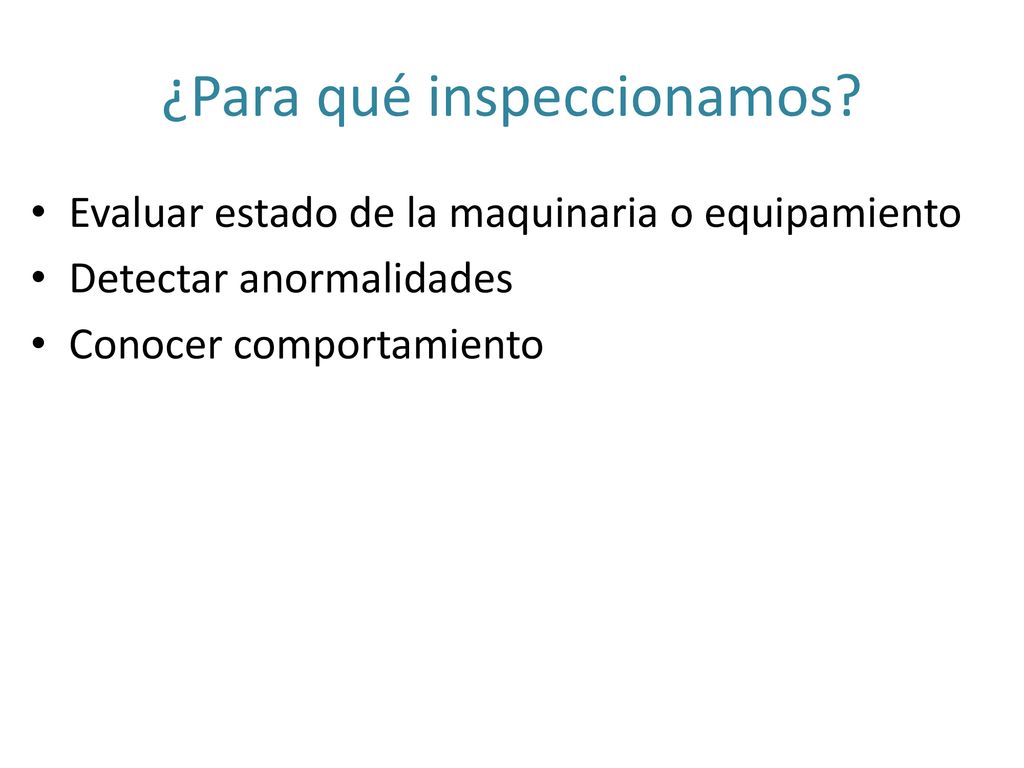 ¿Para qué inspeccionamos?

• Evaluar estado de la maquinaria o equipamiento
• Detectar anormalidades
• Conocer comportamiento